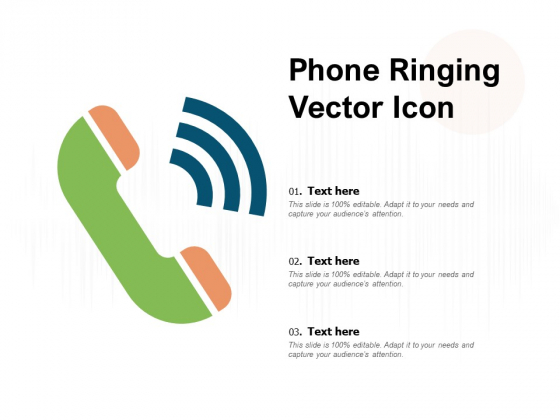 Phone Ringing Vector Icon

01. Text here
This slide is 100% editable. Adapt it to your needs and capture your audience's attention.

02. Text here
This slide is 100% editable. Adapt it to your needs and capture your audience's attention.

03. Text here
This slide is 100% editable. Adapt it to your needs and capture your audience's attention.